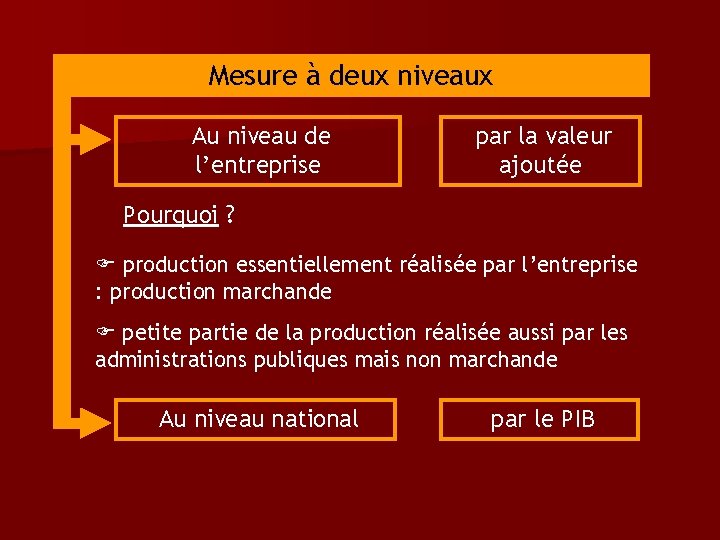 Mesure à deux niveaux

Au niveau de l'entreprise

par la valeur ajoutée

Pourquoi ?

☞ production essentiellement réalisée par l'entreprise : production marchande

☞ petite partie de la production réalisée aussi par les administrations publiques mais non marchande

Au niveau national

par le PIB